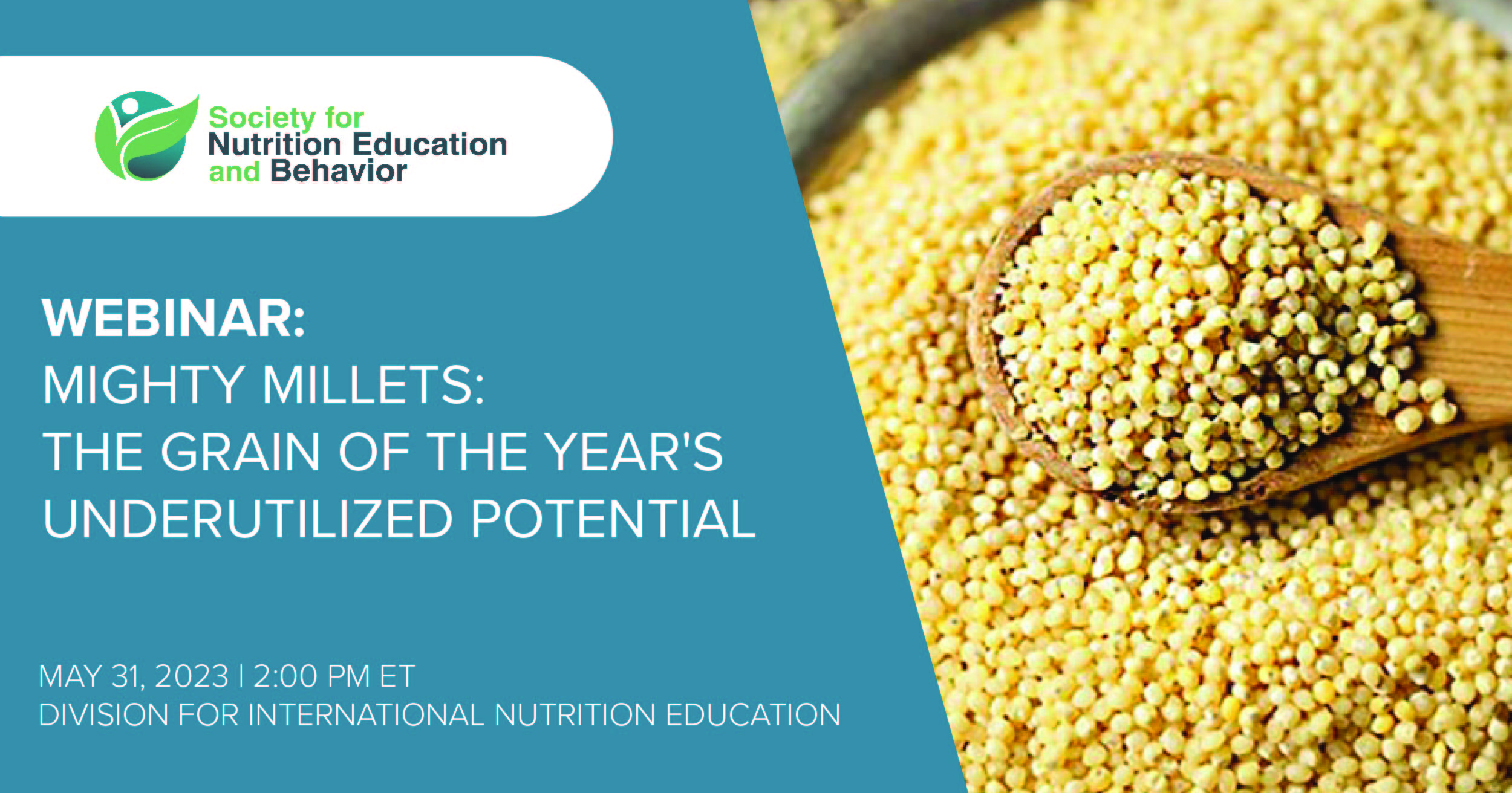 Society for
Nutrition Education
and Behavior

WEBINAR:
MIGHTY MILLETS:
THE GRAIN OF THE YEAR'S
UNDERUTILIZED POTENTIAL

MAY 31, 2023 | 2:00 PM ET
DIVISION FOR INTERNATIONAL NUTRITION EDUCATION